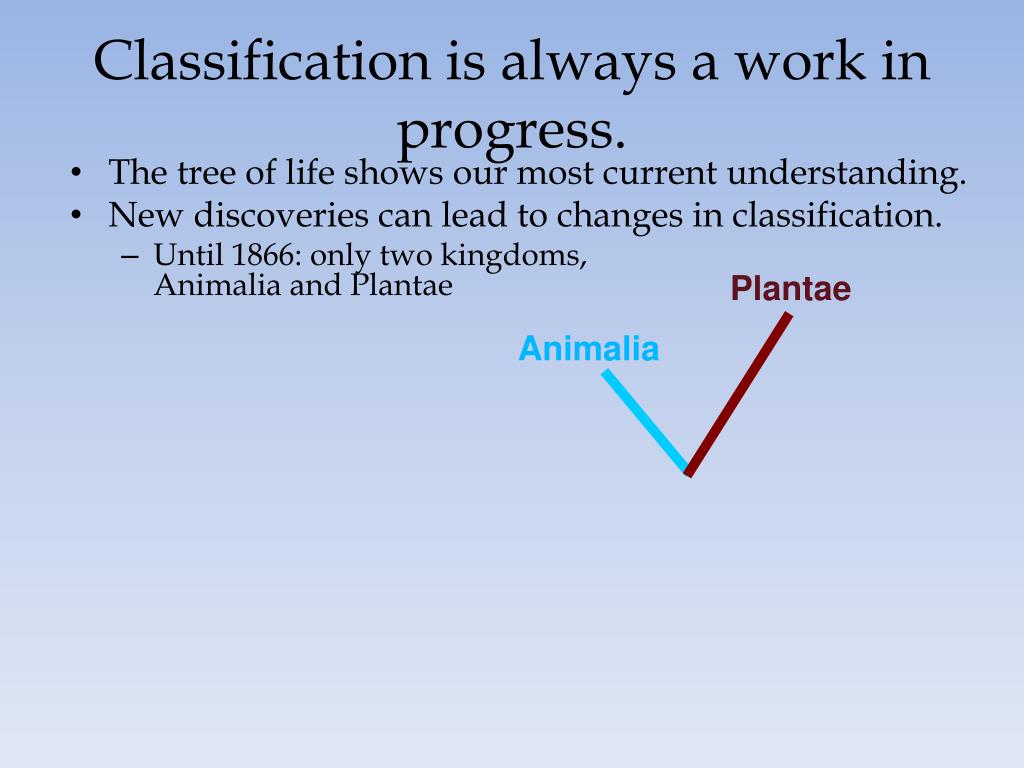 Classification is always a work in progress.

• The tree of life shows our most current understanding.
• New discoveries can lead to changes in classification.
– Until 1866: only two kingdoms, Animalia and Plantae

Plantae
Animalia